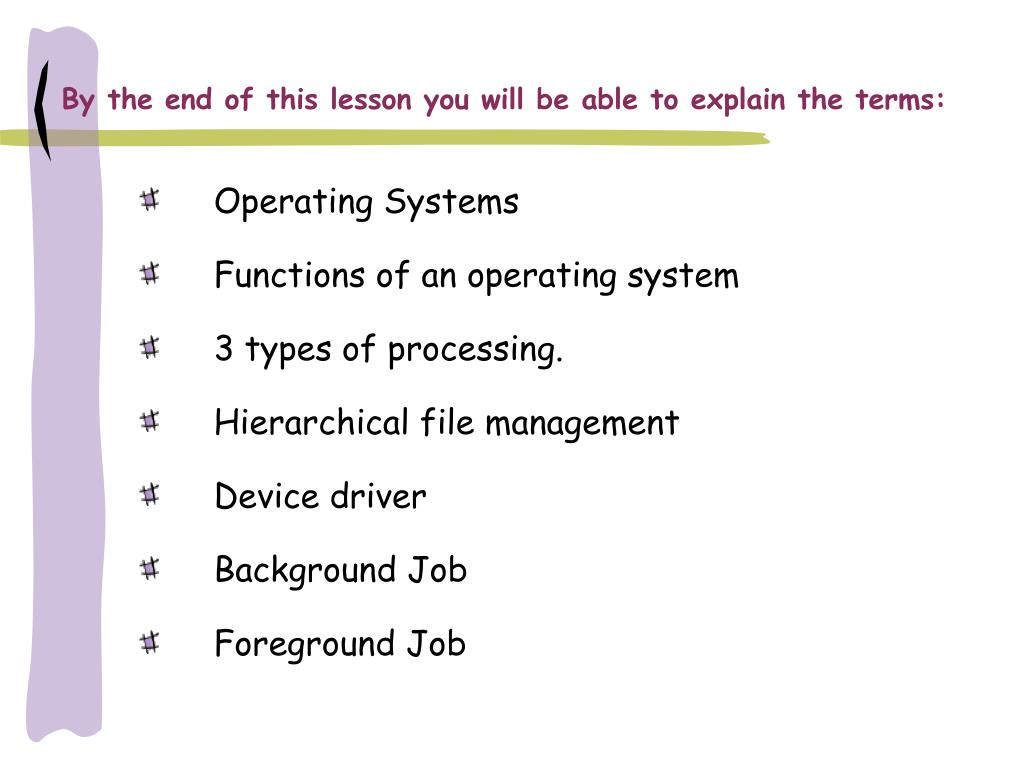 By the end of this lesson you will be able to explain the terms:

Operating Systems

Functions of an operating system

3 types of processing.

Hierarchical file management

Device driver

Background Job

Foreground Job